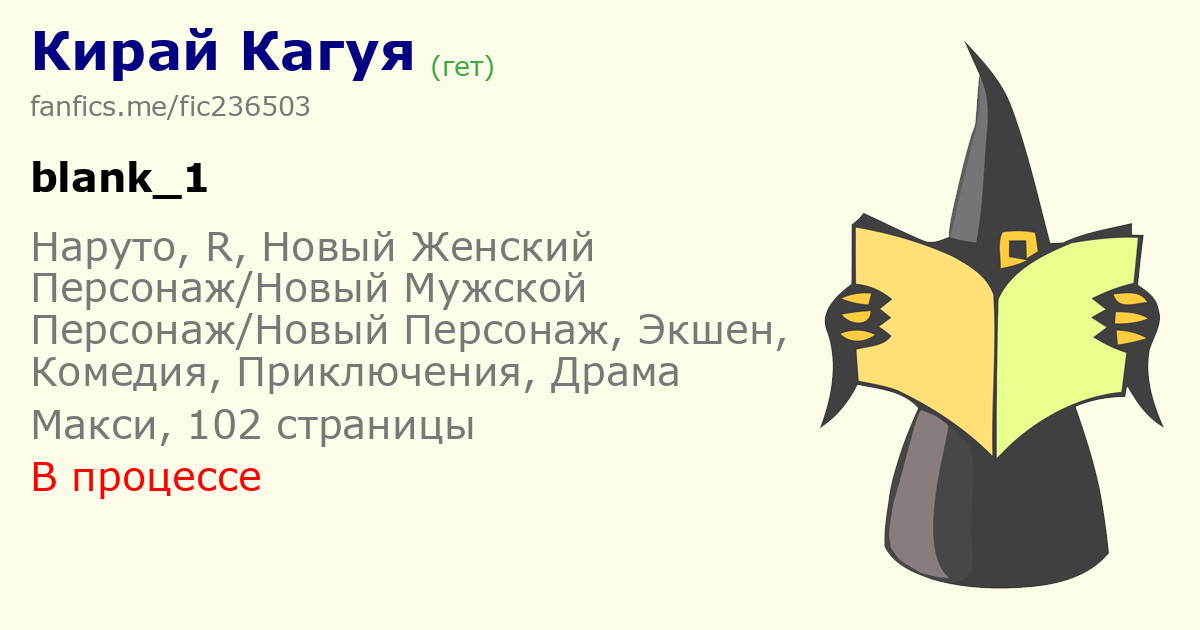 Кирай Кагуя (гет)

fanfics.me/fic236503

blank_1

Наруто, R, Новый Женский Персонаж/Новый Мужской Персонаж/Новый Персонаж, Экшен, Комедия, Приключения, Драма

Макси, 102 страницы

В процессе